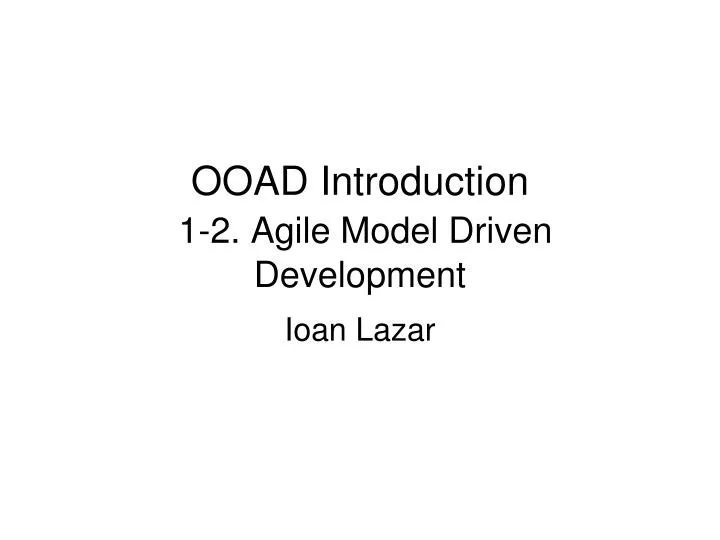 OOAD Introduction
1-2. Agile Model Driven Development

Ioan Lazar